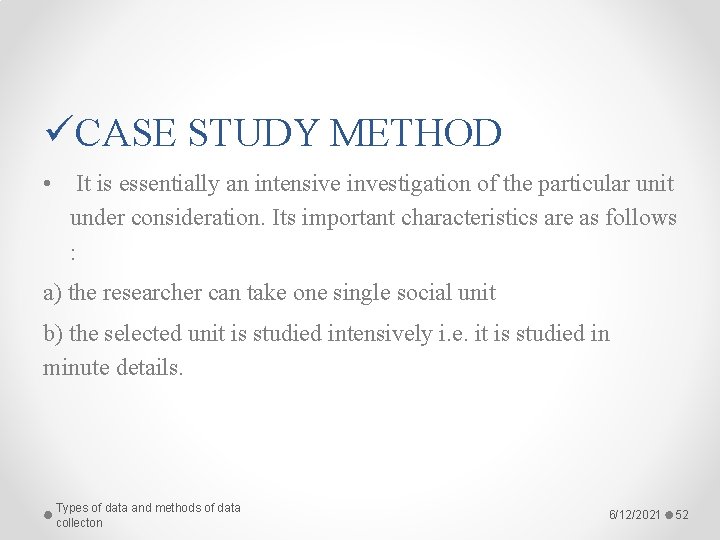 ✓CASE STUDY METHOD

• It is essentially an intensive investigation of the particular unit under consideration. Its important characteristics are as follows :

a) the researcher can take one single social unit

b) the selected unit is studied intensively i.e. it is studied in minute details.

Types of data and methods of data collecton

6/12/2021 52